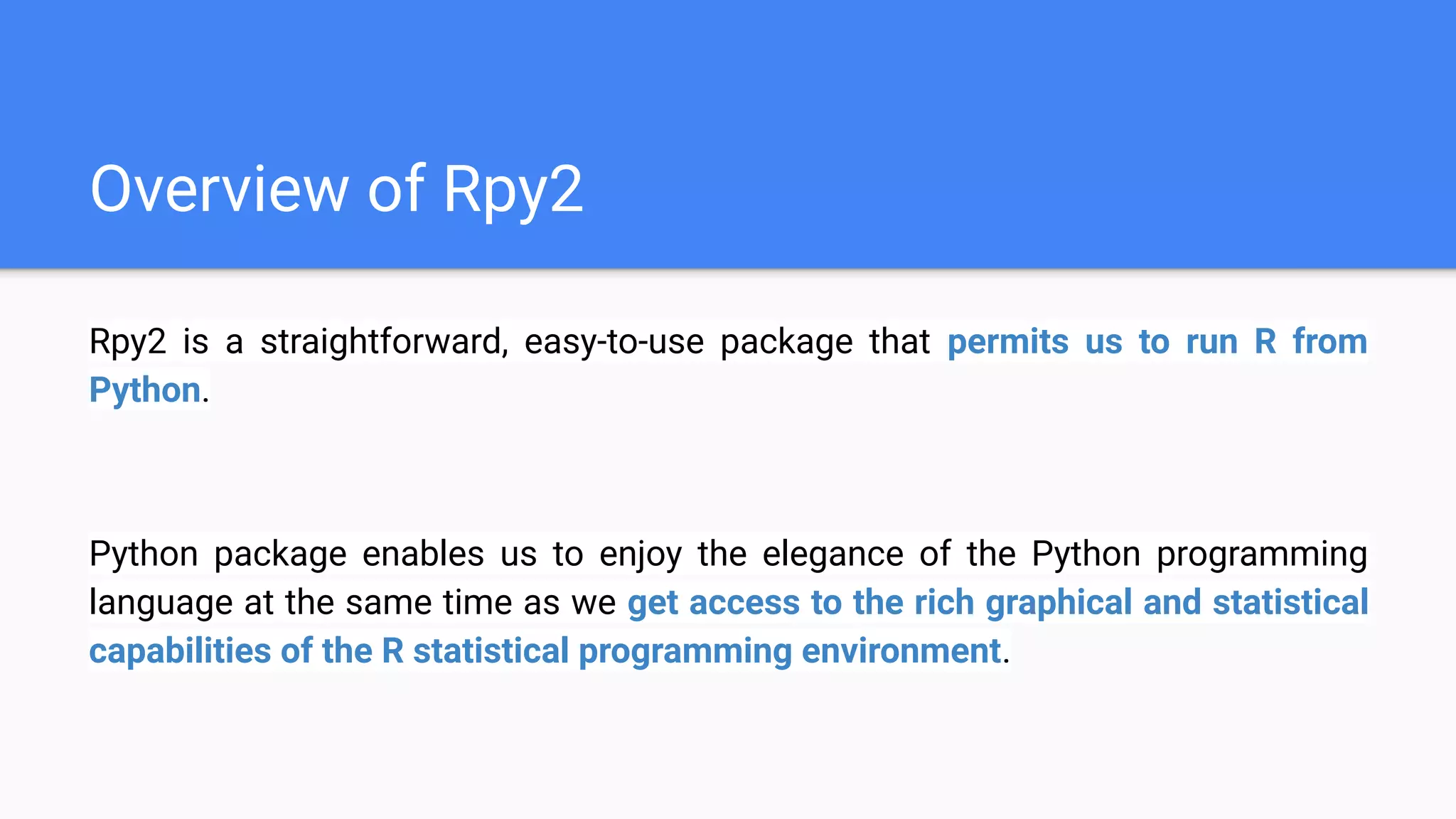 Overview of Rpy2

Rpy2 is a straightforward, easy-to-use package that permits us to run R from Python.

Python package enables us to enjoy the elegance of the Python programming language at the same time as we get access to the rich graphical and statistical capabilities of the R statistical programming environment.